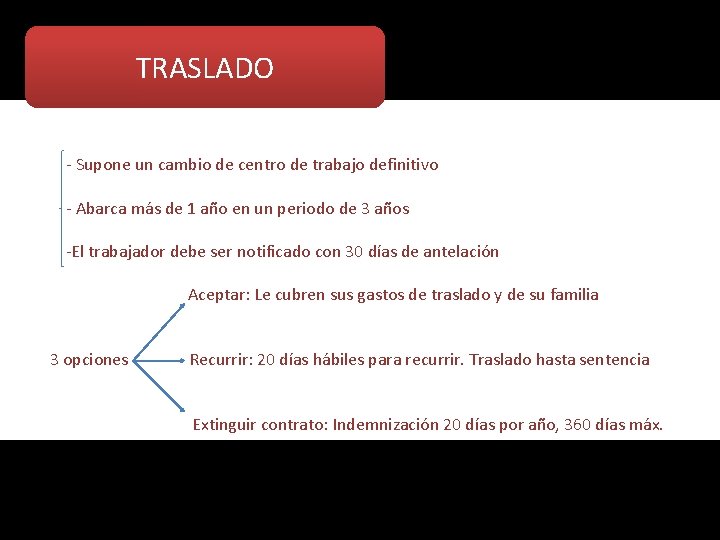 TRASLADO

- Supone un cambio de centro de trabajo definitivo

- Abarca más de 1 año en un periodo de 3 años

-El trabajador debe ser notificado con 30 días de antelación

3 opciones

Aceptar: Le cubren sus gastos de traslado y de su familia

Recurrir: 20 días hábiles para recurrir. Traslado hasta sentencia

Extinguir contrato: Indemnización 20 días por año, 360 días máx.